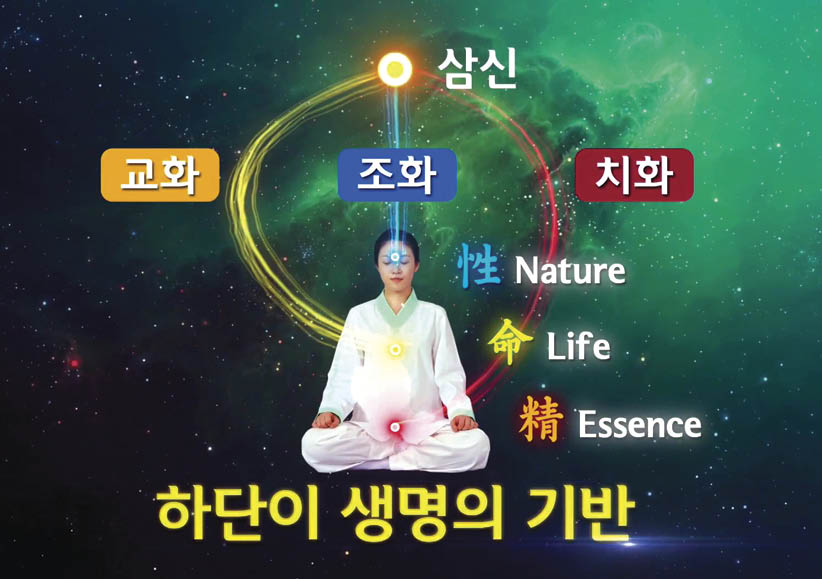 삼신

교화

조화

치화

性 Nature

命 Life

精 Essence

하단이 생명의 기반